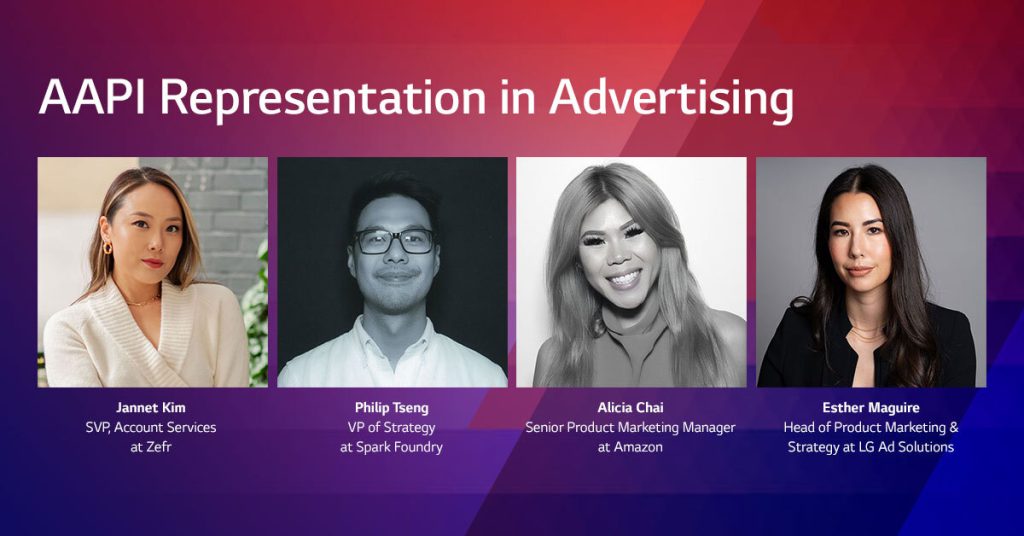 AAPI Representation in Advertising

Jannet Kim
SVP, Account Services at Zefr

Philip Tseng
VP of Strategy at Spark Foundry

Alicia Chai
Senior Product Marketing Manager at Amazon

Esther Maguire
Head of Product Marketing & Strategy at LG Ad Solutions